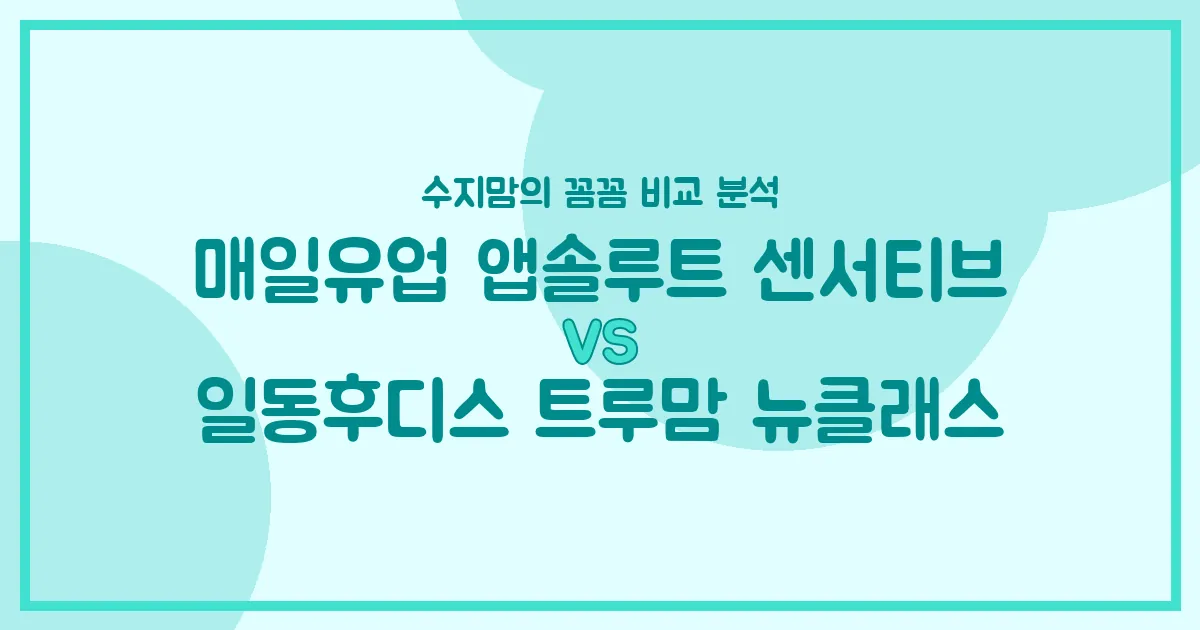 수지맘의 꼼꼼 비교 분석

매일유업 앱솔루트 센서티브

VS

일동후디스 트루맘 뉴클래스